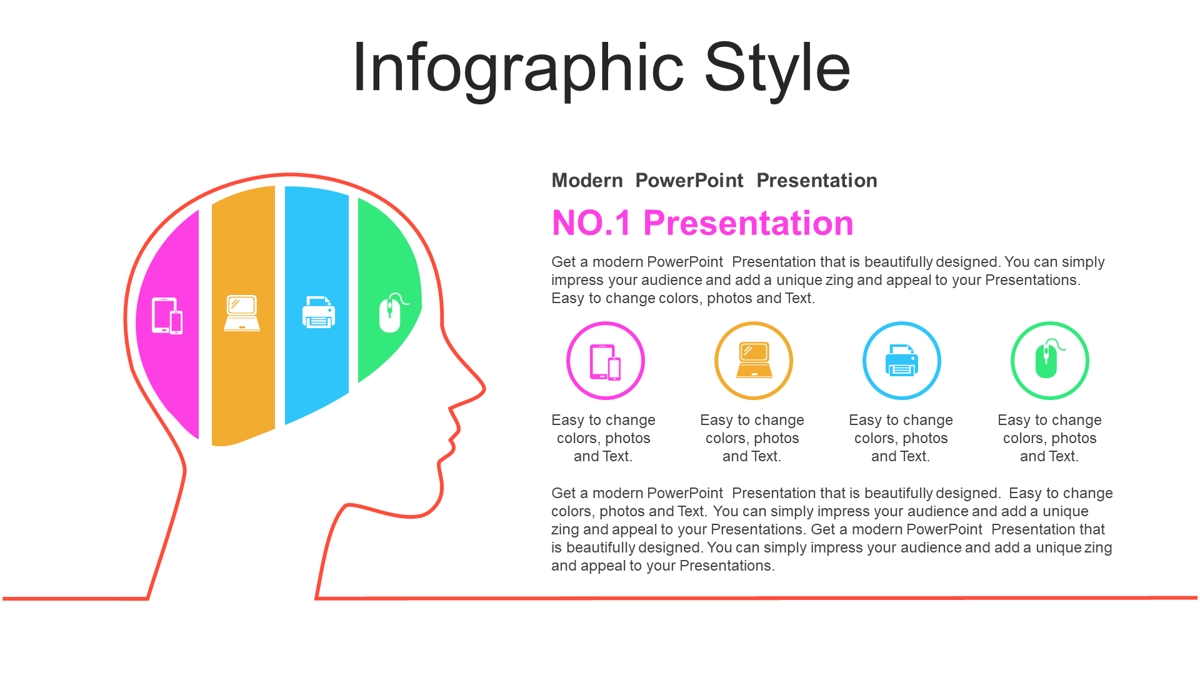 Infographic Style

Modern PowerPoint Presentation

NO.1 Presentation

Get a modern PowerPoint Presentation that is beautifully designed. You can simply impress your audience and add a unique zing and appeal to your Presentations. Easy to change colors, photos and Text.

Easy to change colors, photos and Text.

Easy to change colors, photos and Text.

Easy to change colors, photos and Text.

Easy to change colors, photos and Text.

Get a modern PowerPoint Presentation that is beautifully designed. Easy to change colors, photos and Text. You can simply impress your audience and add a unique zing and appeal to your Presentations. Get a modern PowerPoint Presentation that is beautifully designed. You can simply impress your audience and add a unique zing and appeal to your Presentations.